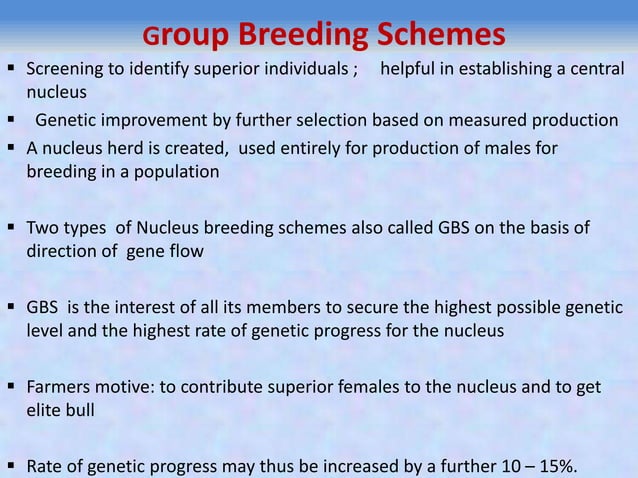 Group Breeding Schemes

▪ Screening to identify superior individuals ; helpful in establishing a central nucleus

▪ Genetic improvement by further selection based on measured production

▪ A nucleus herd is created, used entirely for production of males for breeding in a population

▪ Two types of Nucleus breeding schemes also called GBS on the basis of direction of gene flow

▪ GBS is the interest of all its members to secure the highest possible genetic level and the highest rate of genetic progress for the nucleus

▪ Farmers motive: to contribute superior females to the nucleus and to get elite bull

▪ Rate of genetic progress may thus be increased by a further 10 – 15%.